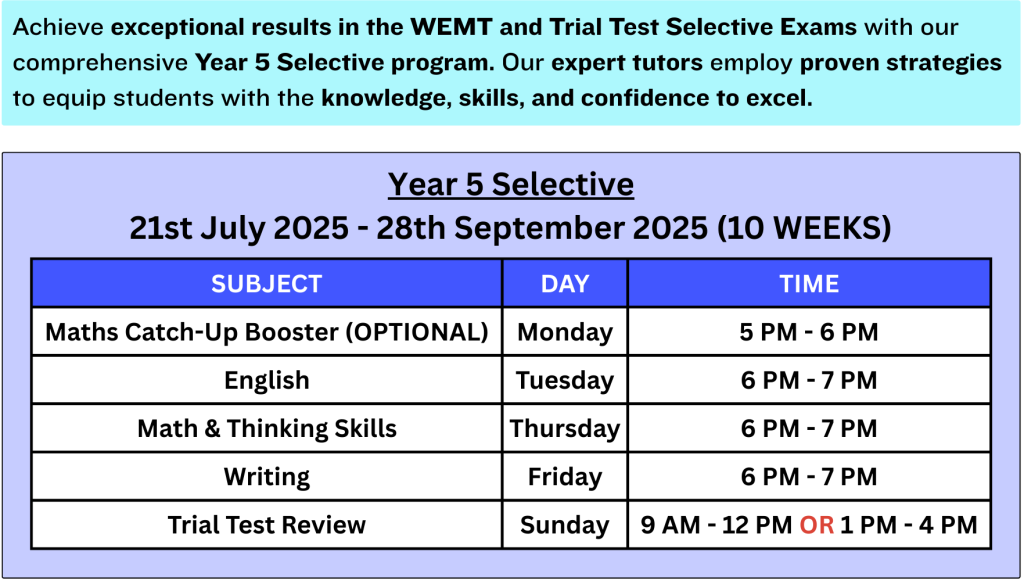 Achieve exceptional results in the WEMT and Trial Test Selective Exams with our comprehensive Year 5 Selective program. Our expert tutors employ proven strategies to equip students with the knowledge, skills, and confidence to excel.

Year 5 Selective
21st July 2025 - 28th September 2025 (10 WEEKS)

| SUBJECT | DAY | TIME |
|---|---|---|
| Maths Catch-Up Booster (OPTIONAL) | Monday | 5 PM - 6 PM |
| English | Tuesday | 6 PM - 7 PM |
| Math & Thinking Skills | Thursday | 6 PM - 7 PM |
| Writing | Friday | 6 PM - 7 PM |
| Trial Test Review | Sunday | 9 AM - 12 PM OR 1 PM - 4 PM |